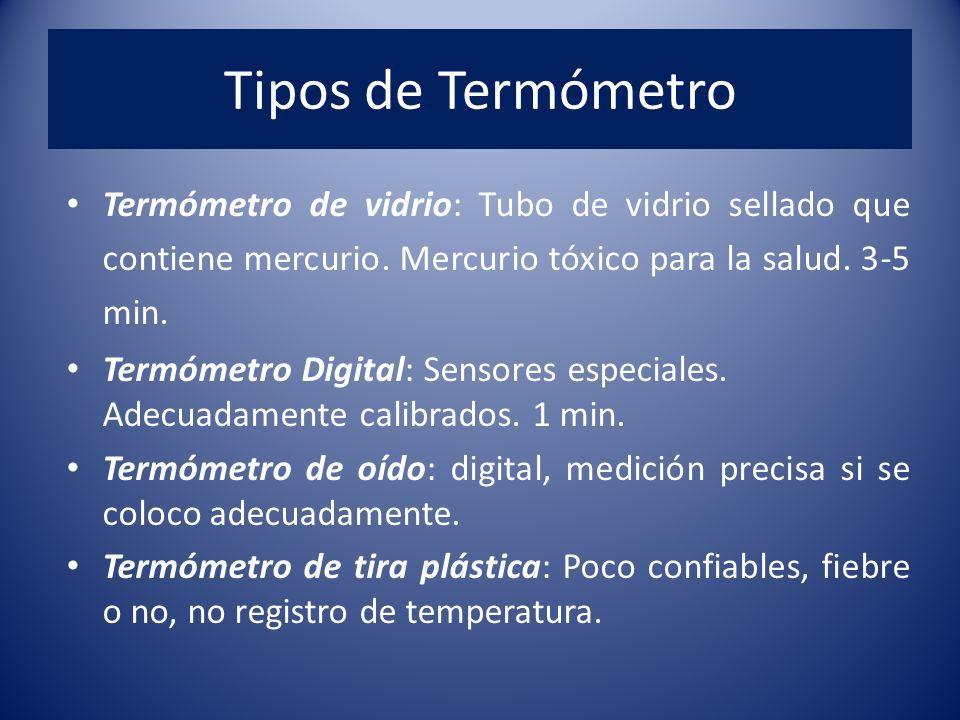 Tipos de Termómetro

• Termómetro de vidrio: Tubo de vidrio sellado que contiene mercurio. Mercurio tóxico para la salud. 3-5 min.
• Termómetro Digital: Sensores especiales. Adecuadamente calibrados. 1 min.
• Termómetro de oído: digital, medición precisa si se coloco adecuadamente.
• Termómetro de tira plástica: Poco confiables, fiebre o no, no registro de temperatura.